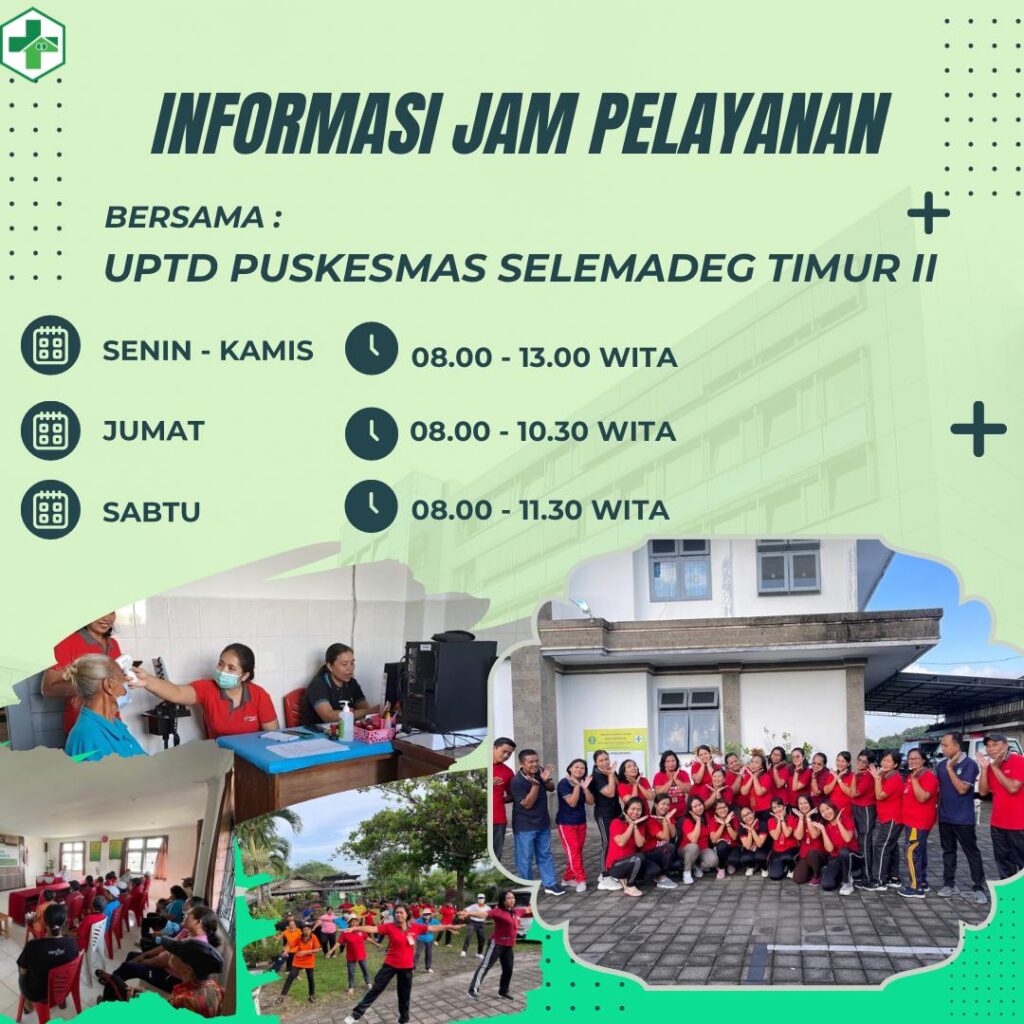 INFORMASI JAM PELAYANAN

BERSAMA :
UPTD PUSKESMAS SELEMADEG TIMUR II

SENIN - KAMIS 08.00 - 13.00 WITA

JUMAT 08.00 - 10.30 WITA

SABTU 08.00 - 11.30 WITA